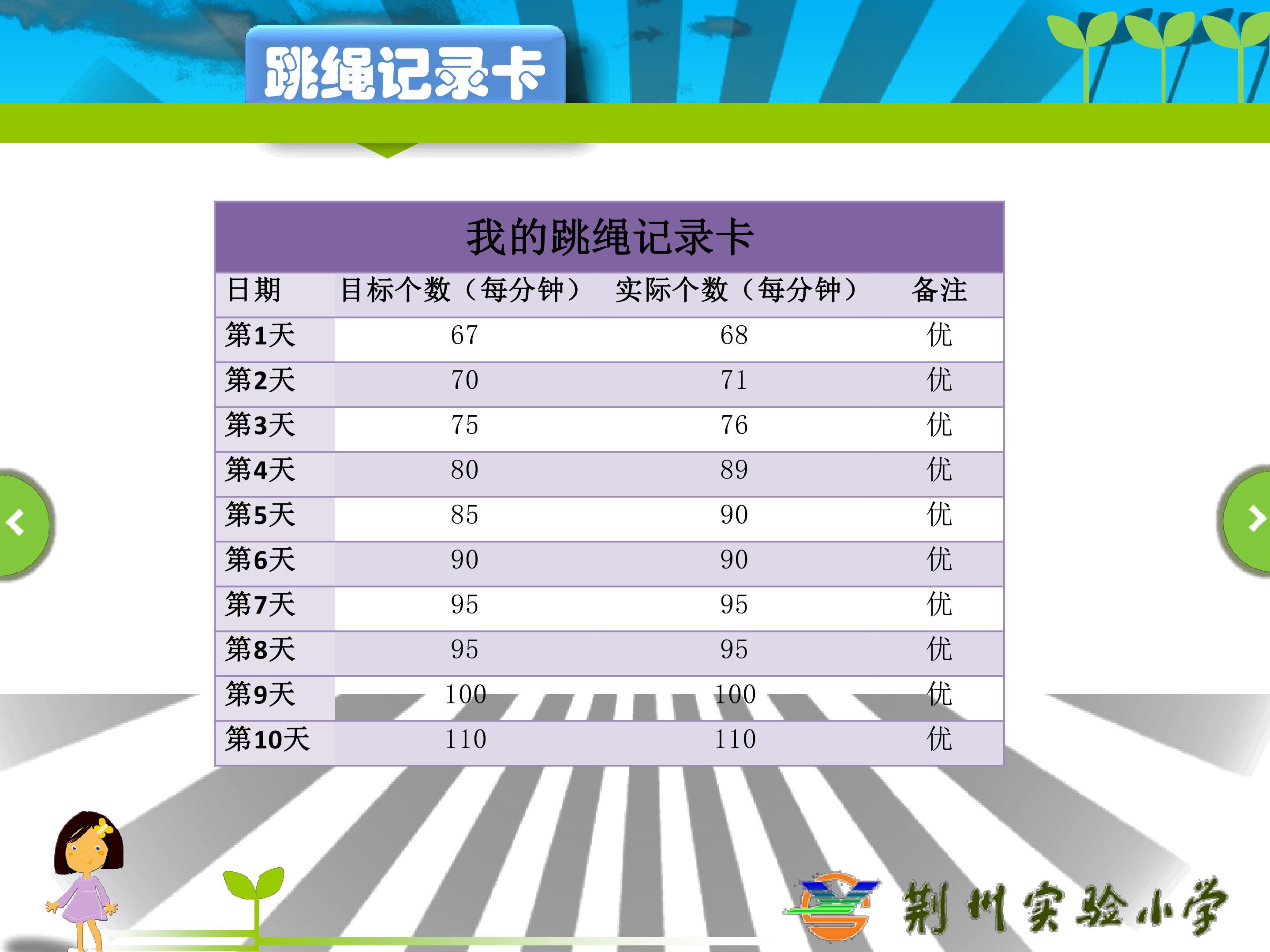 跳绳记录卡

| 我的跳绳记录卡 | | | |
|---|---|---|---|
| 日期 | 目标个数（每分钟） | 实际个数（每分钟） | 备注 |
| 第1天 | 67 | 68 | 优 |
| 第2天 | 70 | 71 | 优 |
| 第3天 | 75 | 76 | 优 |
| 第4天 | 80 | 89 | 优 |
| 第5天 | 85 | 90 | 优 |
| 第6天 | 90 | 90 | 优 |
| 第7天 | 95 | 95 | 优 |
| 第8天 | 95 | 95 | 优 |
| 第9天 | 100 | 100 | 优 |
| 第10天 | 110 | 110 | 优 |

荆州实验小学